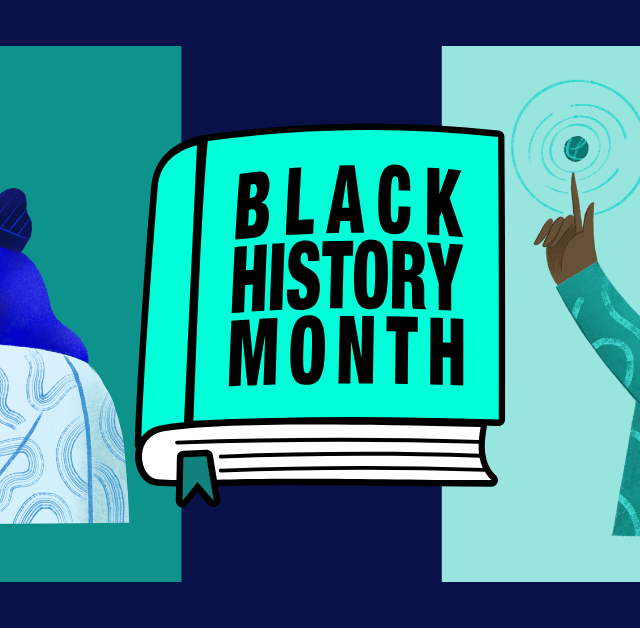 BLACK
HISTORY
MONTH